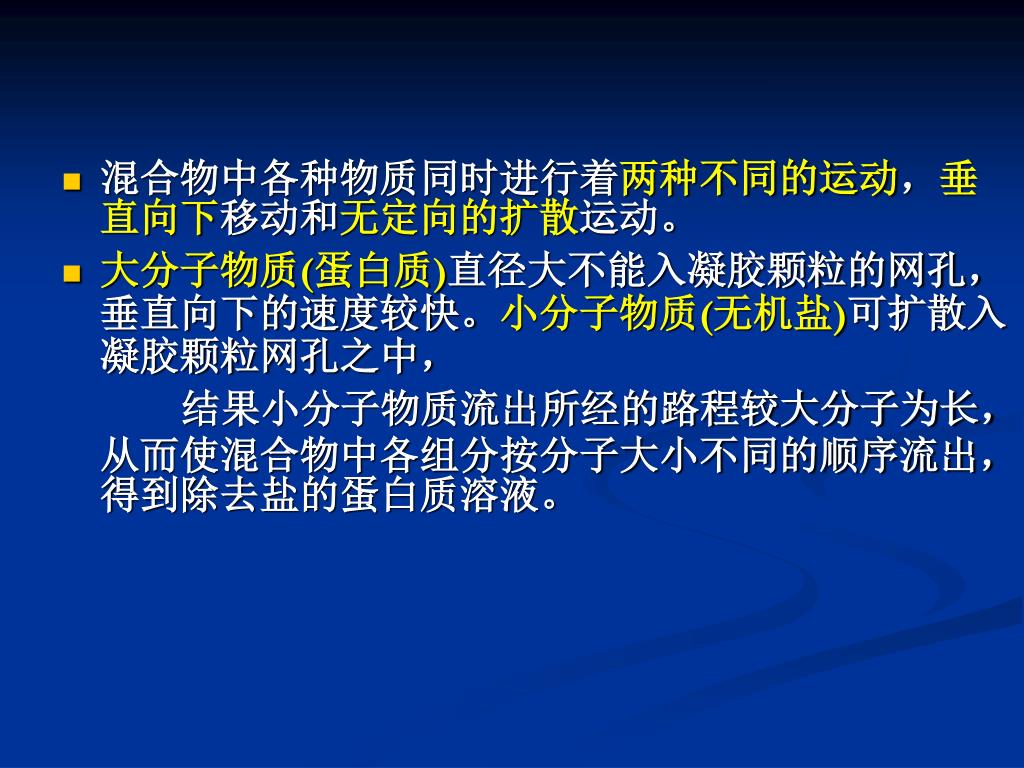 混合物中各种物质同时进行着两种不同的运动，垂直向下移动和无定向的扩散运动。

大分子物质(蛋白质)直径大不能入凝胶颗粒的网孔，垂直向下的速度较快。小分子物质(无机盐)可扩散入凝胶颗粒网孔之中，

结果小分子物质流出所经的路程较大分子为长，从而使混合物中各组分按分子大小不同的顺序流出，得到除去盐的蛋白质溶液。